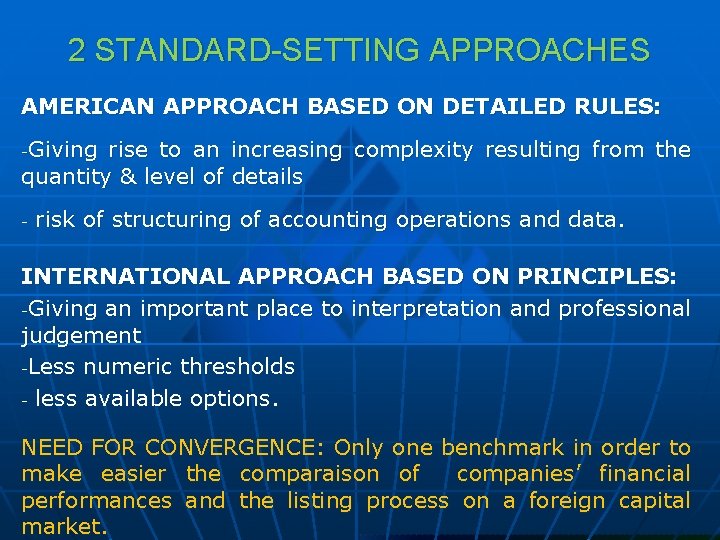 2 STANDARD-SETTING APPROACHES

AMERICAN APPROACH BASED ON DETAILED RULES:

-Giving rise to an increasing complexity resulting from the quantity & level of details

- risk of structuring of accounting operations and data.

INTERNATIONAL APPROACH BASED ON PRINCIPLES:

-Giving an important place to interpretation and professional judgement

-Less numeric thresholds

- less available options.

NEED FOR CONVERGENCE: Only one benchmark in order to make easier the comparaison of companies' financial performances and the listing process on a foreign capital market.